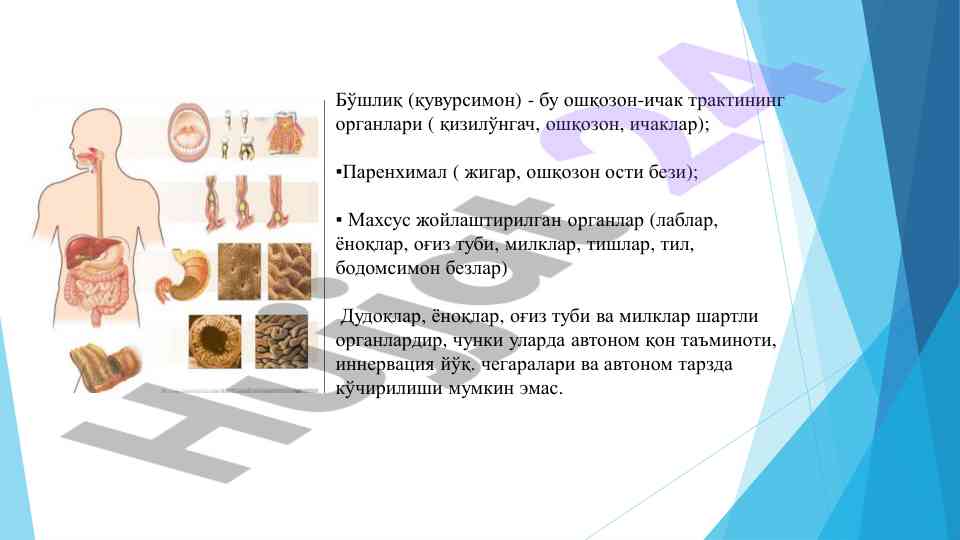 Бўшлиқ (қувурсимон) - бу ошқозон-ичак трактининг органлари ( қизилўнгач, ошқозон, ичаклар);

▪Паренхимал ( жигар, ошқозон ости бези);

▪ Махсус жойлаштирилган органлар (лаблар, ёноқлар, оғиз туби, милклар, тишлар, тил, бодомсимон безлар)

Дудоқлар, ёноқлар, оғиз туби ва милклар шартли органлардир, чунки уларда автоном қон таъминоти, иннервация йўқ, чегаралари ва автоном тарзда кўчирилиши мумкин эмас.

Hujjat 24